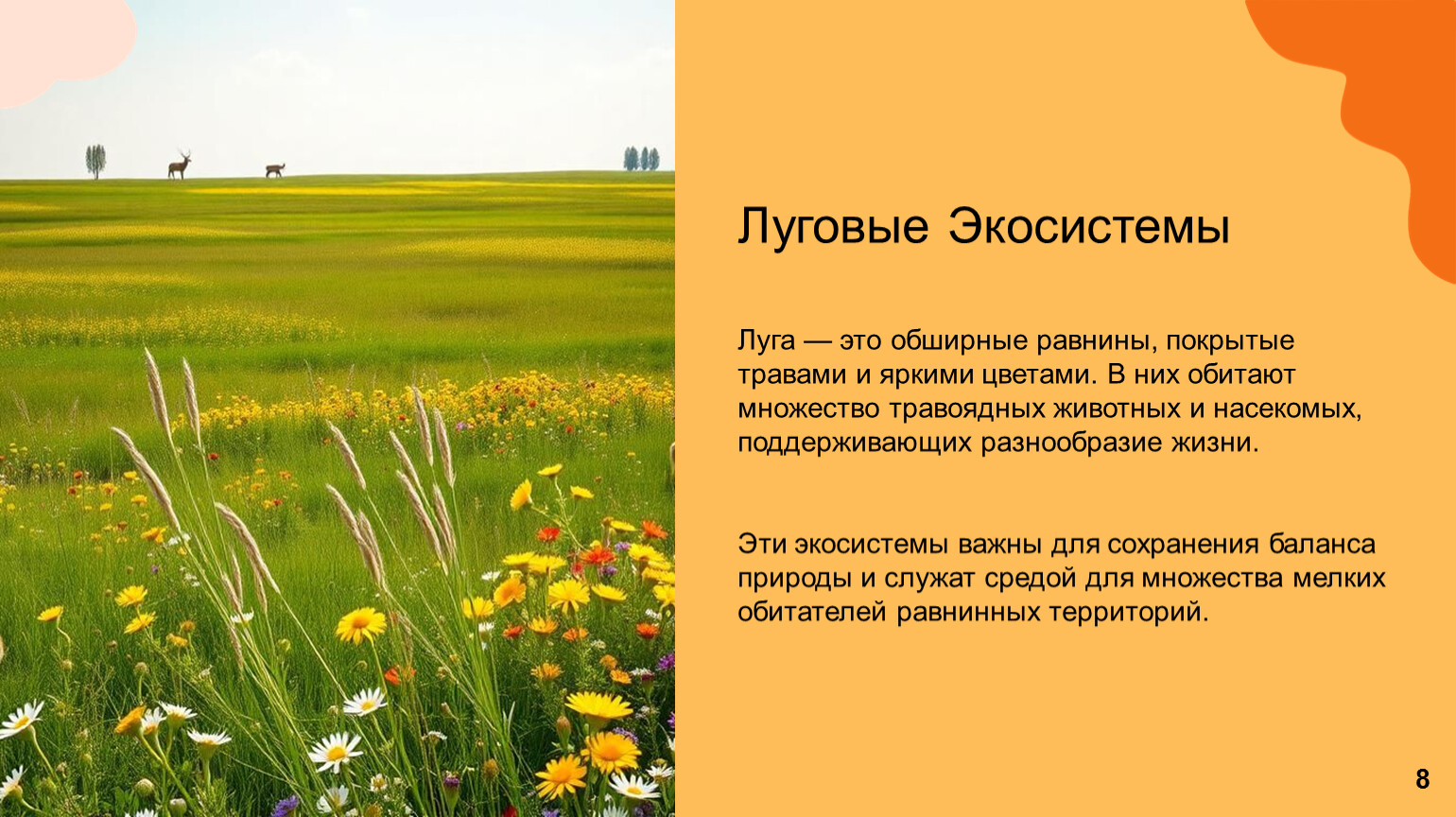 Луговые Экосистемы

Луга — это обширные равнины, покрытые травами и яркими цветами. В них обитают множество травоядных животных и насекомых, поддерживающих разнообразие жизни.

Эти экосистемы важны для сохранения баланса природы и служат средой для множества мелких обитателей равнинных территорий.

8